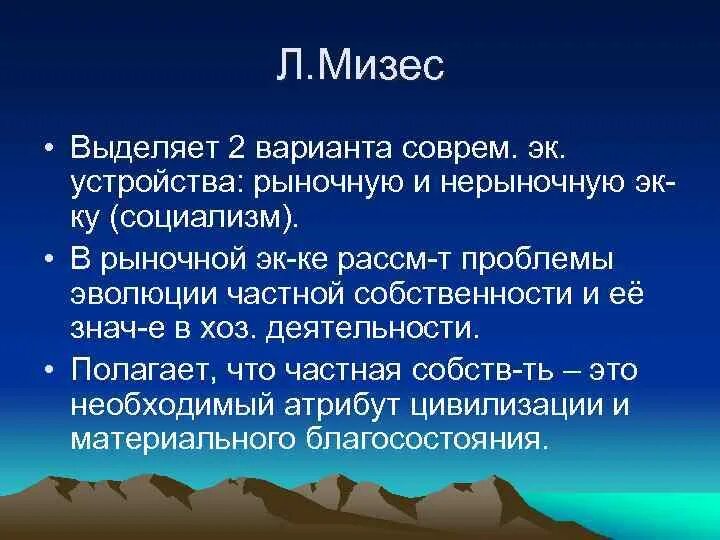 Л.Мизес

• Выделяет 2 варианта соврем. эк. устройства: рыночную и нерыночную эк-ку (социализм).
• В рыночной эк-ке рассм-т проблемы эволюции частной собственности и её знач-е в хоз. деятельности.
• Полагает, что частная собств-ть – это необходимый атрибут цивилизации и материального благосостояния.